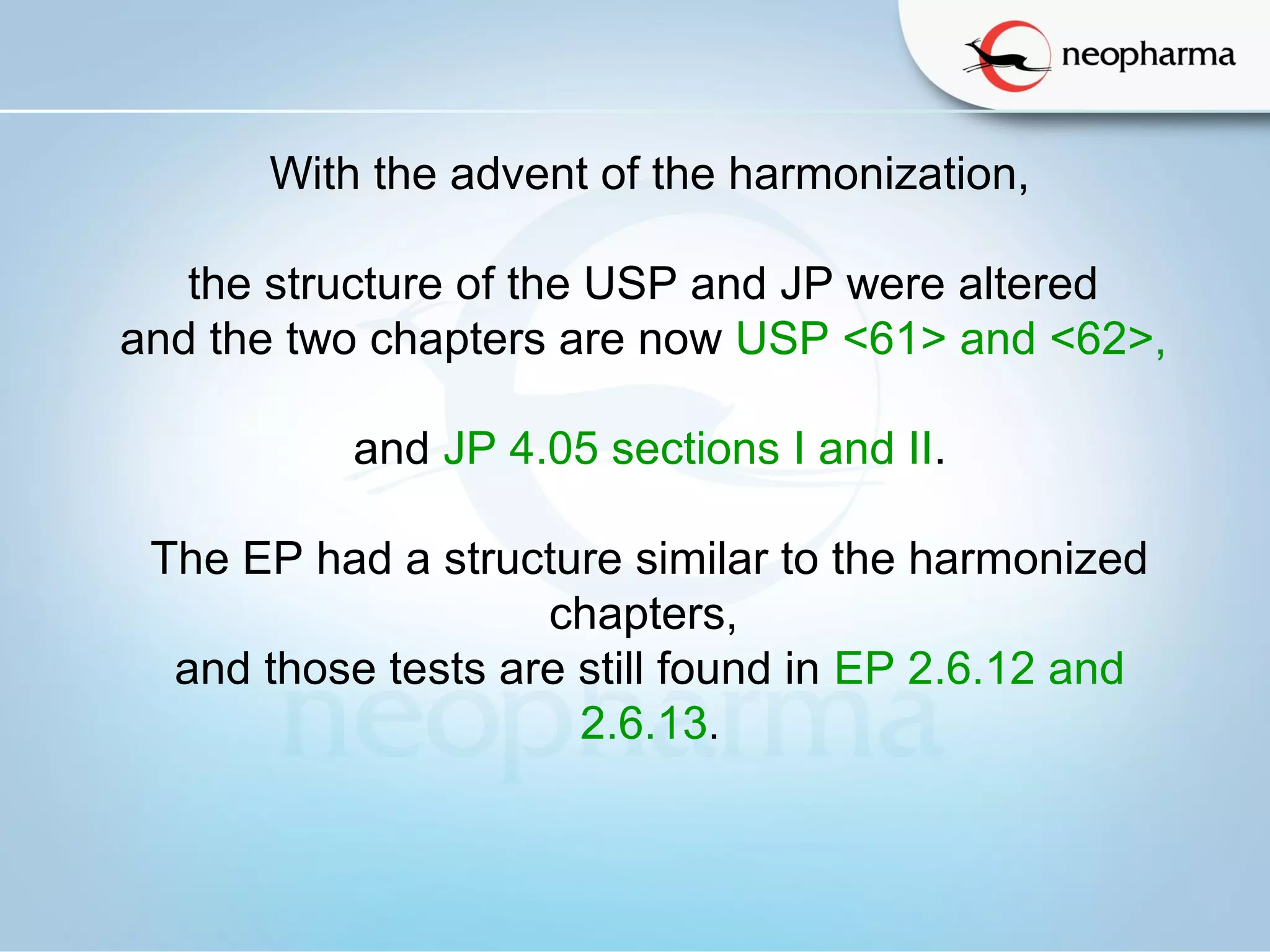 neopharma

With the advent of the harmonization,

the structure of the USP and JP were altered and the two chapters are now USP <61> and <62>,

and JP 4.05 sections I and II.

The EP had a structure similar to the harmonized chapters, and those tests are still found in EP 2.6.12 and 2.6.13.

neopharma